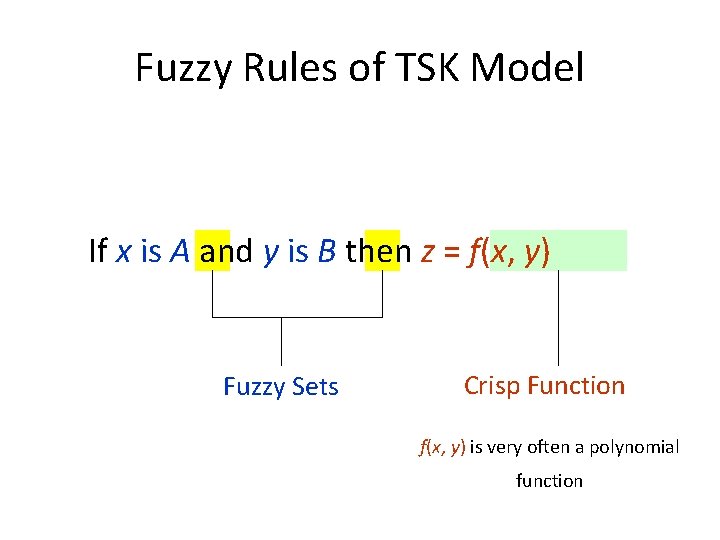 Fuzzy Rules of TSK Model

If $x$ is $A$ and $y$ is $B$ then $z = f(x, y)$

Fuzzy Sets

Crisp Function

$f(x, y)$ is very often a polynomial function